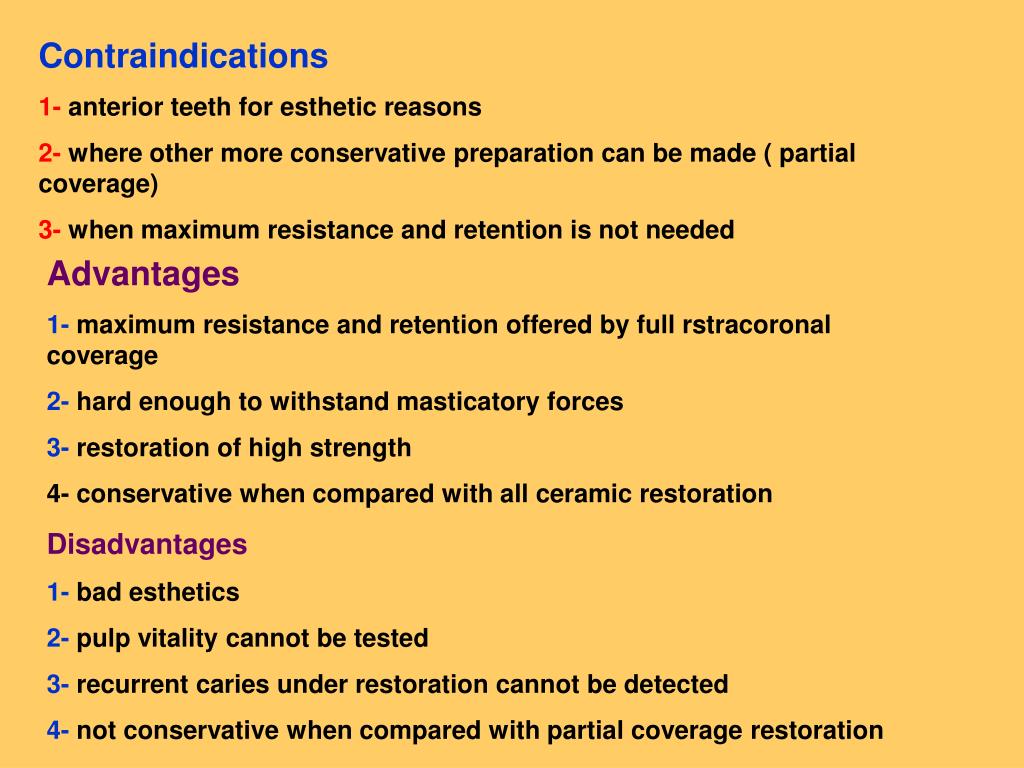 Contraindications

1- anterior teeth for esthetic reasons

2- where other more conservative preparation can be made ( partial coverage)

3- when maximum resistance and retention is not needed

Advantages

1- maximum resistance and retention offered by full rstracoronal coverage

2- hard enough to withstand masticatory forces

3- restoration of high strength

4- conservative when compared with all ceramic restoration

Disadvantages

1- bad esthetics

2- pulp vitality cannot be tested

3- recurrent caries under restoration cannot be detected

4- not conservative when compared with partial coverage restoration